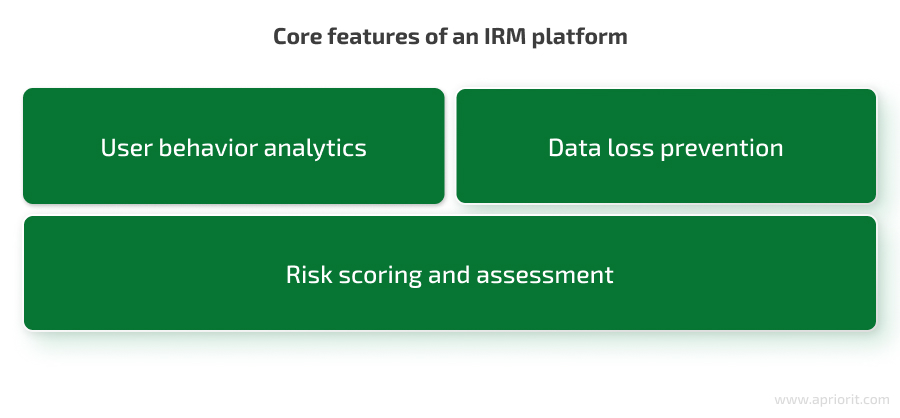 Core features of an IRM platform

User behavior analytics

Data loss prevention

Risk scoring and assessment

www.apriorit.com